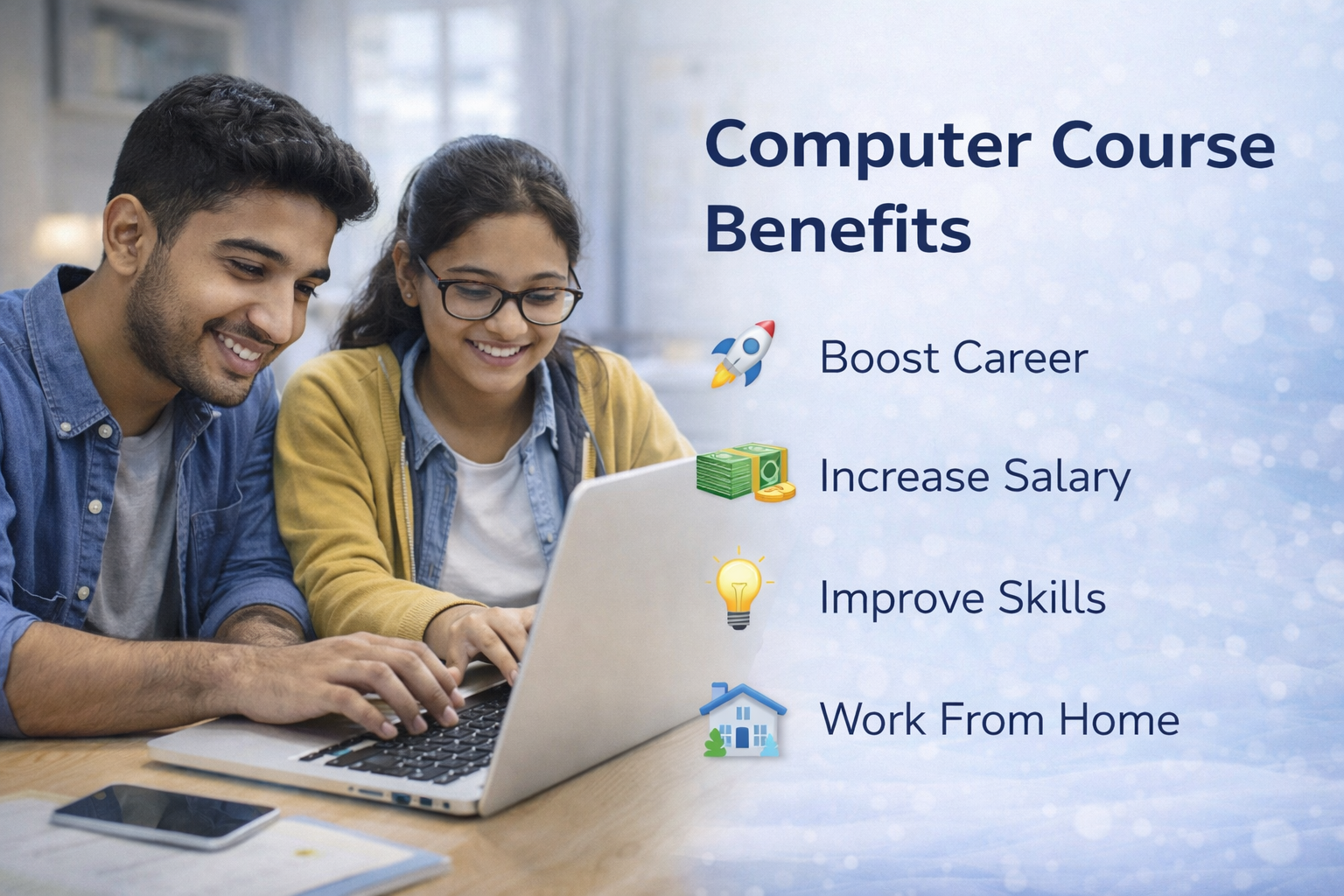 Computer Course Benefits

Boost Career

Increase Salary

Improve Skills

Work From Home